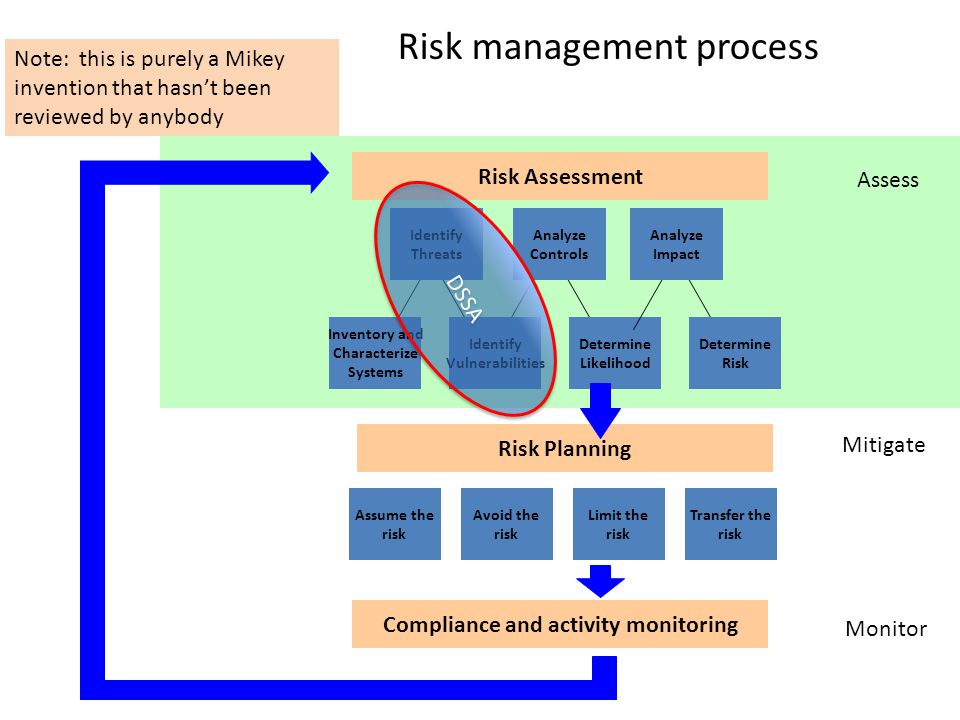 Note: this is purely a Mikey invention that hasn't been reviewed by anybody

Risk management process

Risk Assessment

Assess

Identify Threats

Analyze Controls

Analyze Impact

DSSA

Inventory and Characterize Systems

Identify Vulnerabilities

Determine Likelihood

Determine Risk

Risk Planning

Mitigate

Assume the risk

Avoid the risk

Limit the risk

Transfer the risk

Compliance and activity monitoring

Monitor